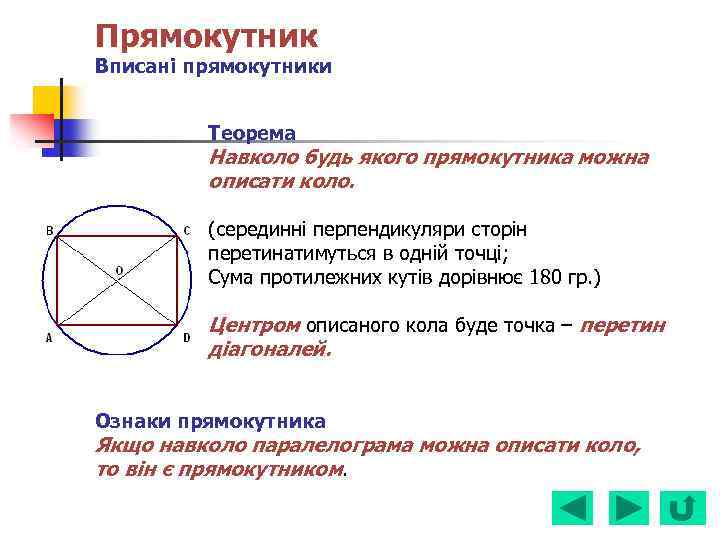 Прямокутник
Вписані прямокутники

Теорема
Навколо будь якого прямокутника можна описати коло.

B C O A D

(серединні перпендикуляри сторін перетинатимуться в одній точці;
Сума протилежних кутів дорівнює 180 гр.)

Центром описаного кола буде точка – перетин діагоналей.

Ознаки прямокутника
Якщо навколо паралелограма можна описати коло, то він є прямокутником.